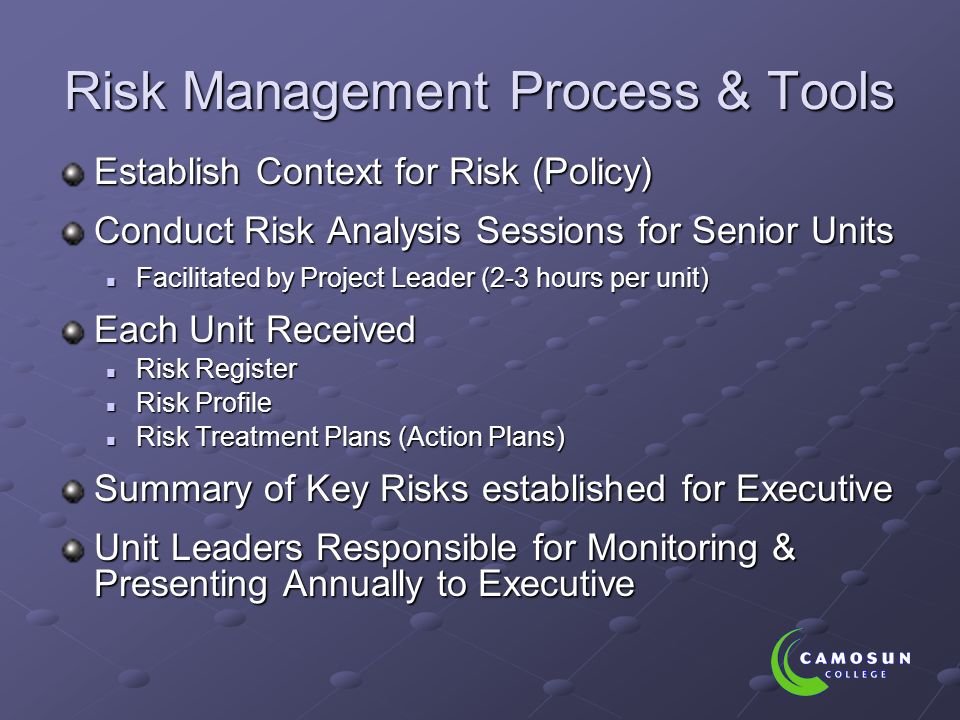 Risk Management Process & Tools

Establish Context for Risk (Policy)

Conduct Risk Analysis Sessions for Senior Units

Facilitated by Project Leader (2-3 hours per unit)

Each Unit Received

Risk Register

Risk Profile

Risk Treatment Plans (Action Plans)

Summary of Key Risks established for Executive

Unit Leaders Responsible for Monitoring & Presenting Annually to Executive

CAMOSUN COLLEGE